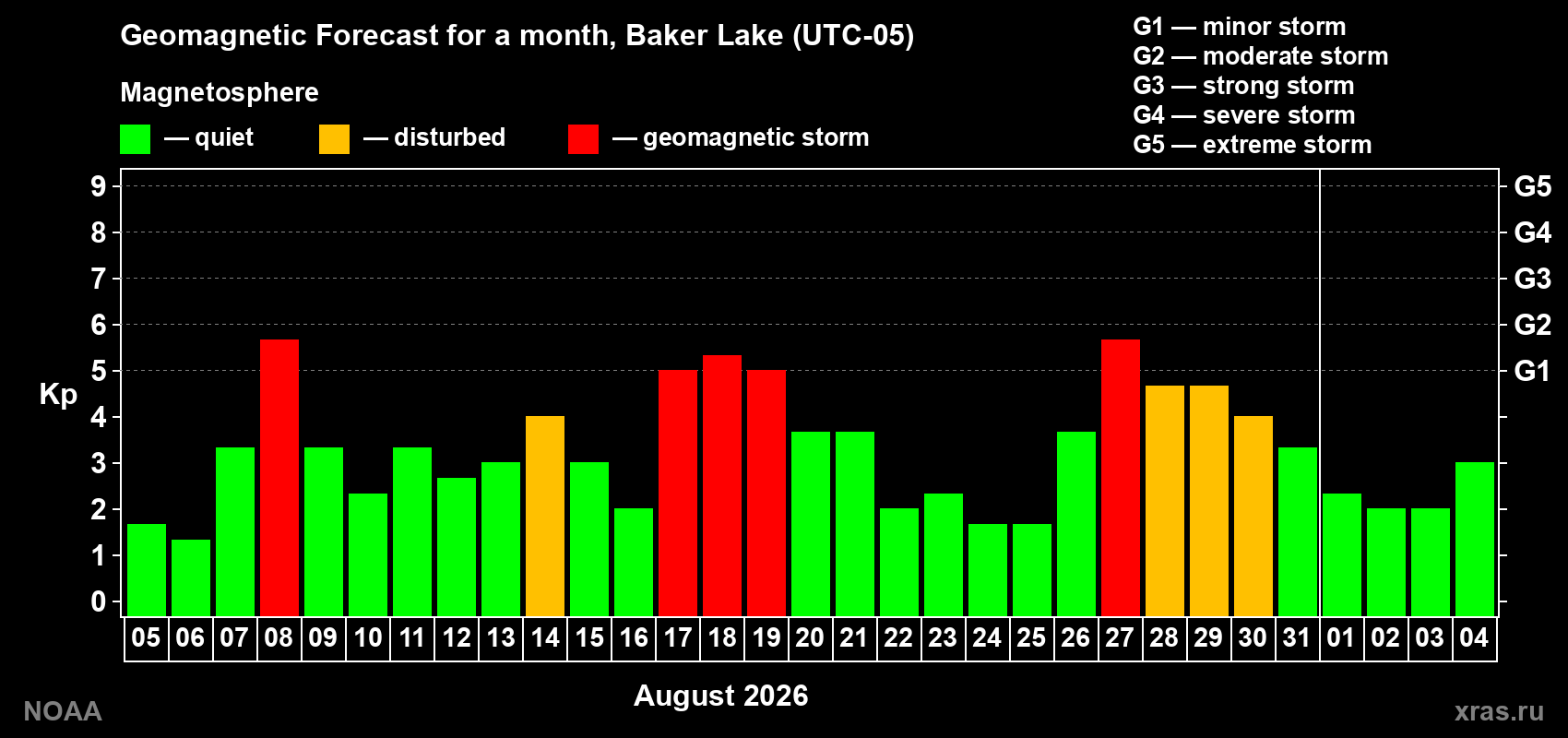 Geomagnetic Forecast for a month, Baker Lake (UTC-05)

Magnetosphere

— quiet — disturbed — geomagnetic storm

G1 — minor storm
G2 — moderate storm
G3 — strong storm
G4 — severe storm
G5 — extreme storm

Kp

9
8
7
6
5
4
3
2
1
0

G5
G4
G3
G2
G1

05 06 07 08 09 10 11 12 13 14 15 16 17 18 19 20 21 22 23 24 25 26 27 28 29 30 31 01 02 03 04

August 2026

NOAA

xras.ru